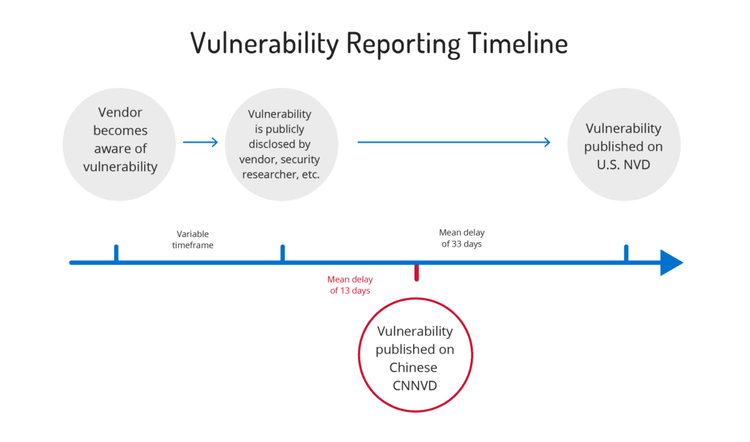 Vulnerability Reporting Timeline

Vendor becomes aware of vulnerability

Vulnerability is publicly disclosed by vendor, security researcher, etc.

Vulnerability published on U.S. NVD

Variable timeframe

Mean delay of 33 days

Mean delay of 13 days

Vulnerability published on Chinese CNNVD